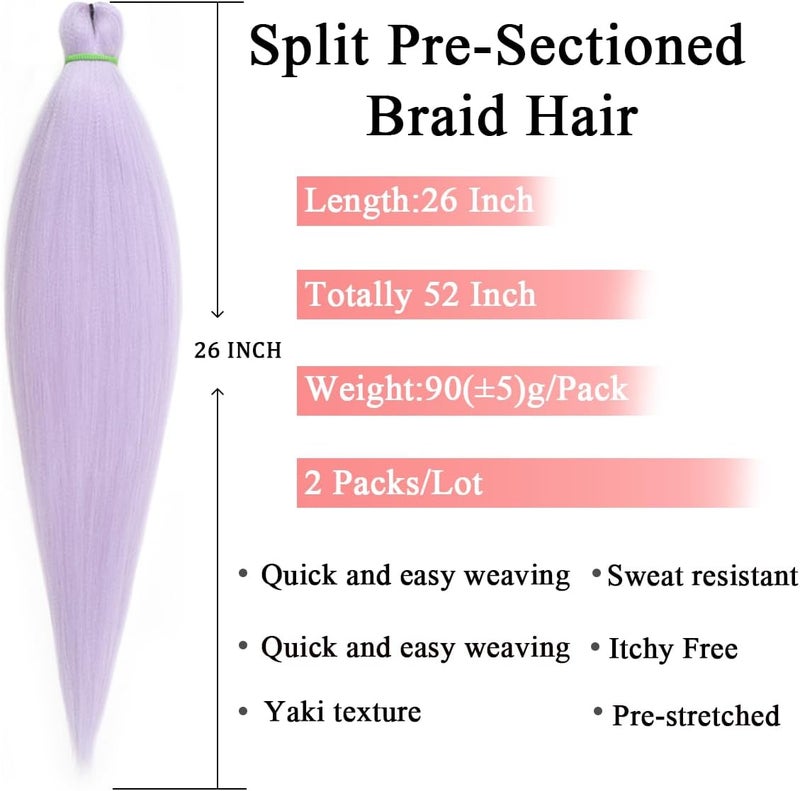 Split Pre-Sectioned Braid Hair

26 INCH

Length:26 Inch

Totally 52 Inch

Weight:90(±5)g/Pack

2 Packs/Lot

• Quick and easy weaving
• Quick and easy weaving
• Yaki texture

• Sweat resistant
• Itchy Free
• Pre-stretched